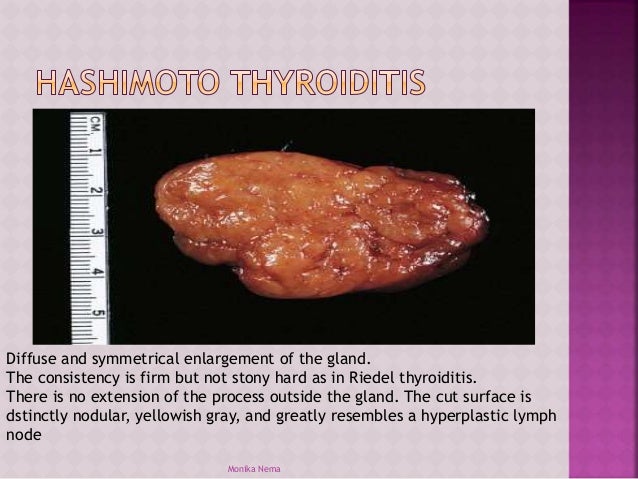 HASHIMOTO THYROIDITIS

CM. 1 2 3 4 5

Diffuse and symmetrical enlargement of the gland.
The consistency is firm but not stony hard as in Riedel thyroiditis.
There is no extension of the process outside the gland. The cut surface is dstinctly nodular, yellowish gray, and greatly resembles a hyperplastic lymph node

Monika Nema